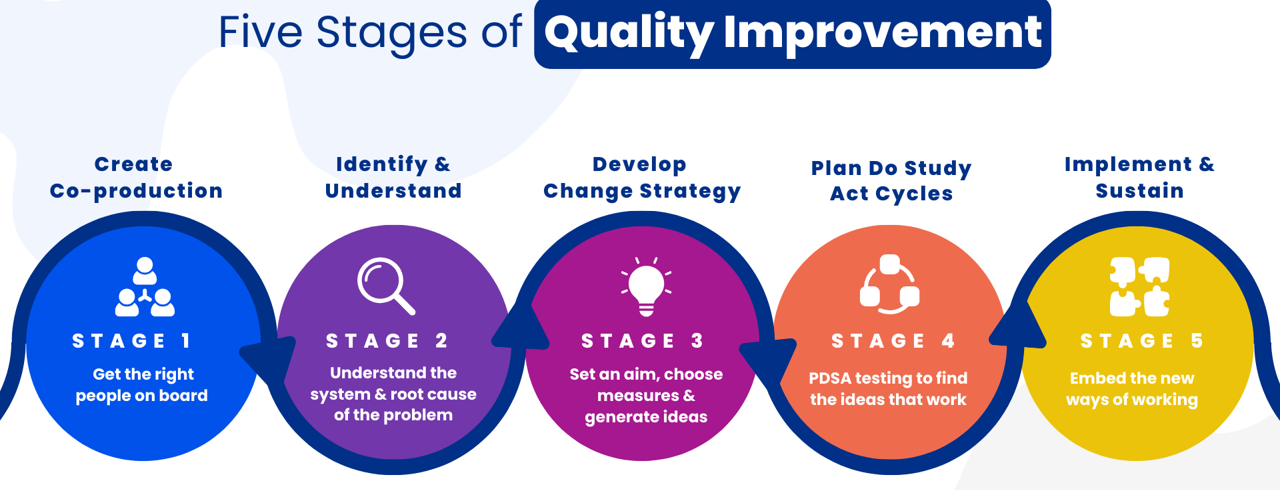 Five Stages of Quality Improvement

Create Co-production

STAGE 1

Get the right people on board

Identify & Understand

STAGE 2

Understand the system & root cause of the problem

Develop Change Strategy

STAGE 3

Set an aim, choose measures & generate ideas

Plan Do Study Act Cycles

STAGE 4

PDSA testing to find the ideas that work

Implement & Sustain

STAGE 5

Embed the new ways of working